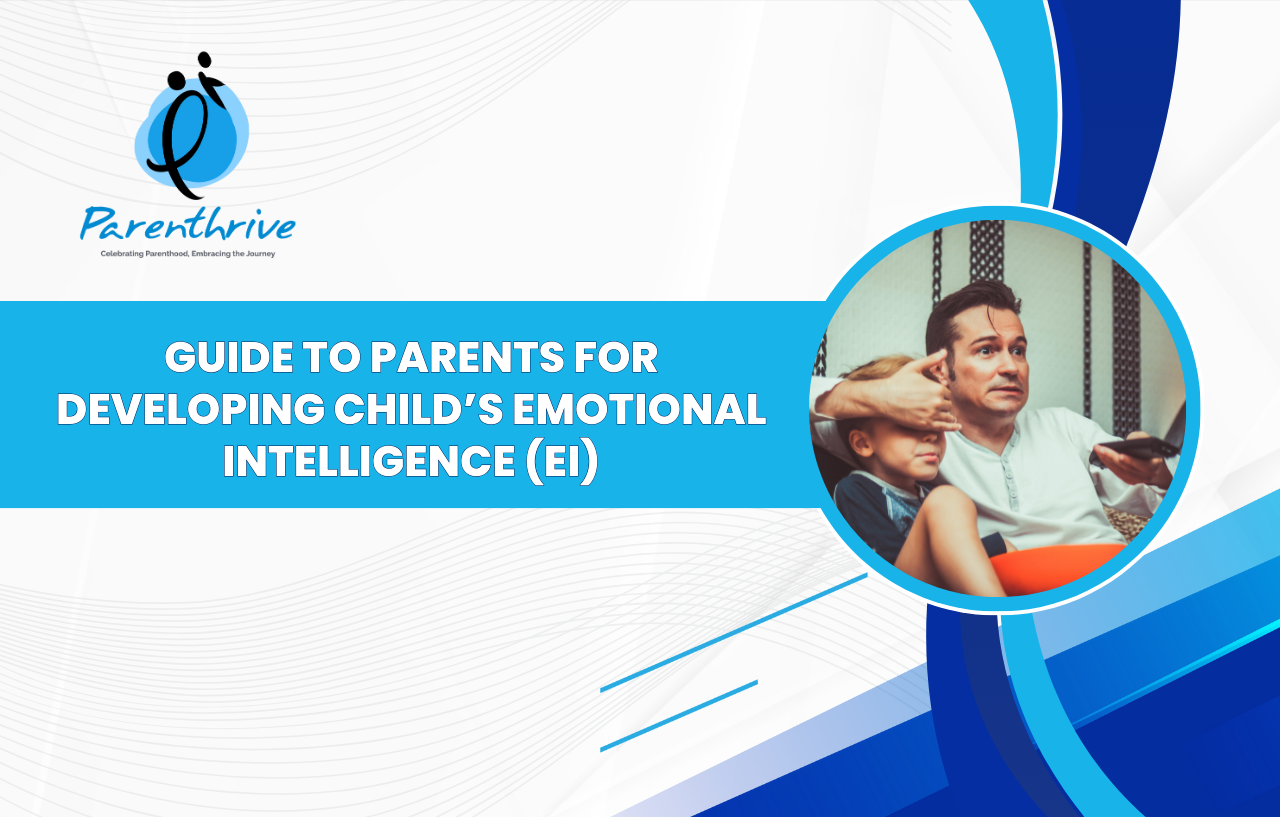 Parenthrive
Celebrating Parenthood, Embracing the Journey

GUIDE TO PARENTS FOR DEVELOPING CHILD'S EMOTIONAL INTELLIGENCE (EI)